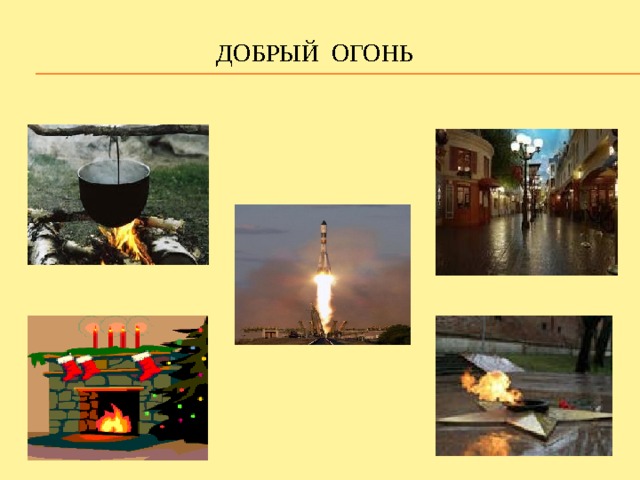 ДОБРЫЙ ОГОНЬ